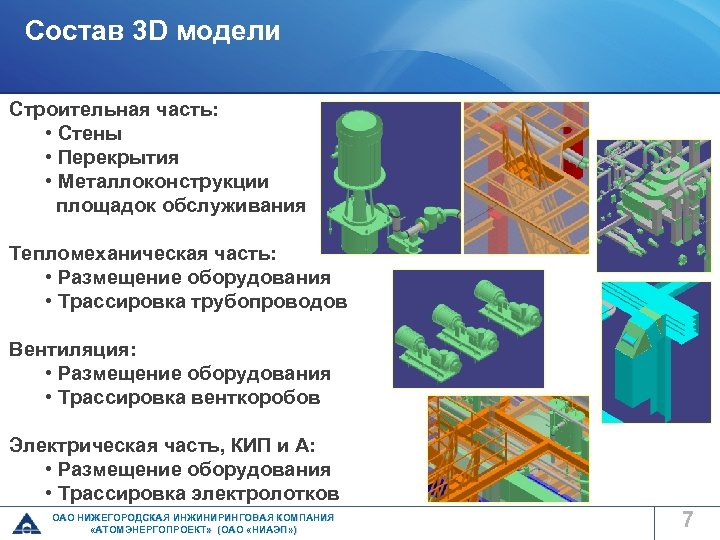 Состав 3D модели

Строительная часть:
• Стены
• Перекрытия
• Металлоконструкции площадок обслуживания

Тепломеханическая часть:
• Размещение оборудования
• Трассировка трубопроводов

Вентиляция:
• Размещение оборудования
• Трассировка венткоробов

Электрическая часть, КИП и А:
• Размещение оборудования
• Трассировка электролотков

ОАО НИЖЕГОРОДСКАЯ ИНЖИНИРИНГОВАЯ КОМПАНИЯ «АТОМЭНЕРГОПРОЕКТ» (ОАО «НИАЭП»)

7